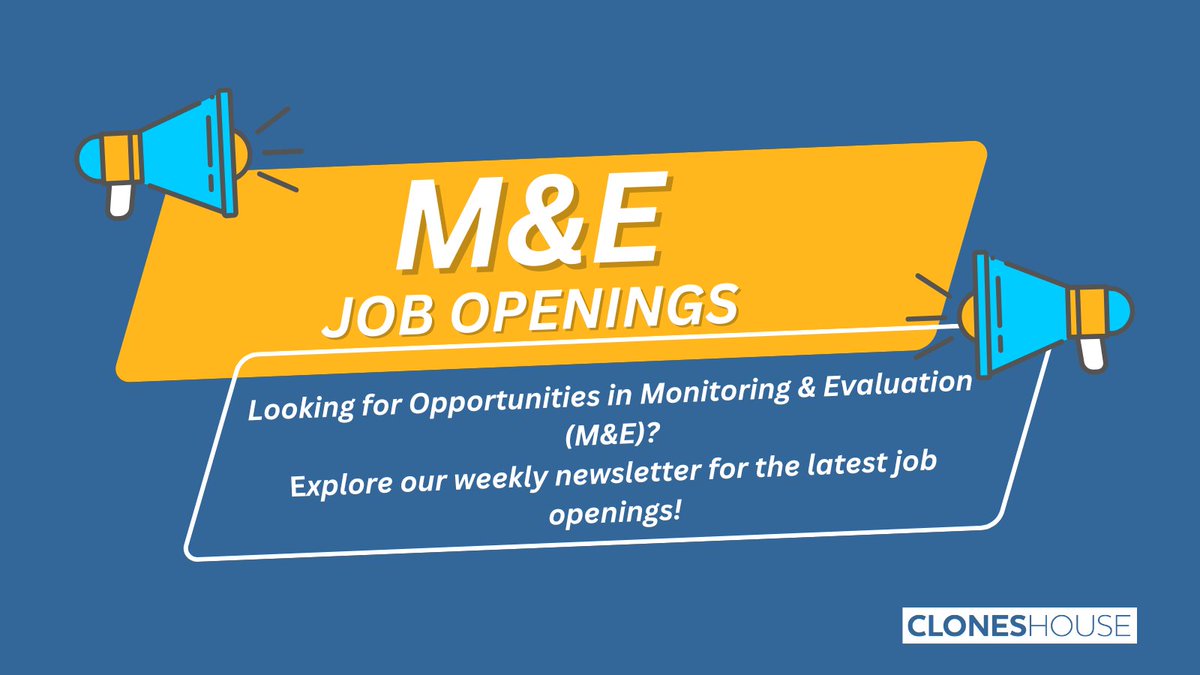 M&E
JOB OPENINGS

Looking for Opportunities in Monitoring & Evaluation (M&E)?
Explore our weekly newsletter for the latest job openings!

CLONESHOUSE